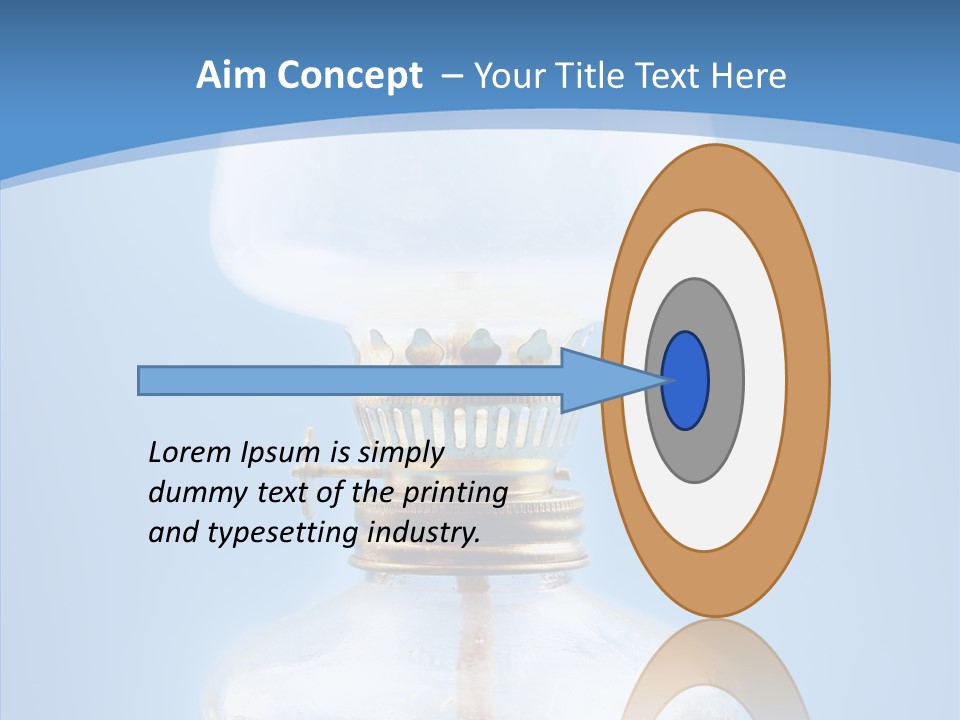 Aim Concept – Your Title Text Here

Lorem Ipsum is simply dummy text of the printing and typesetting industry.